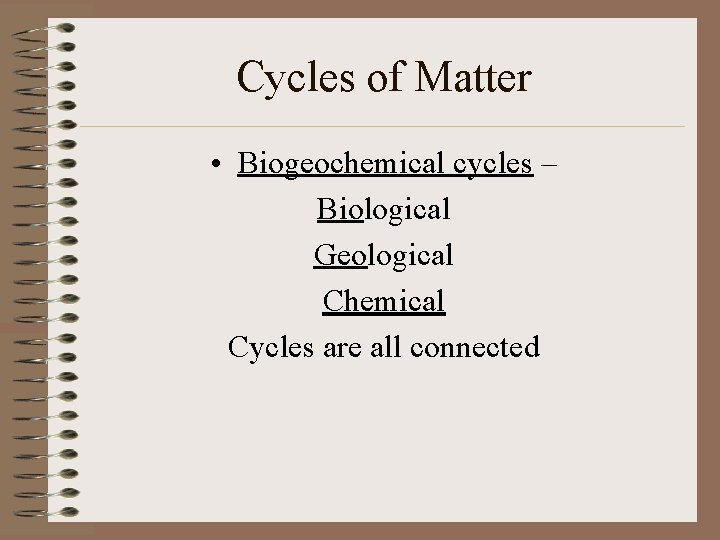 Cycles of Matter

• Biogeochemical cycles –

Biological

Geological

Chemical

Cycles are all connected